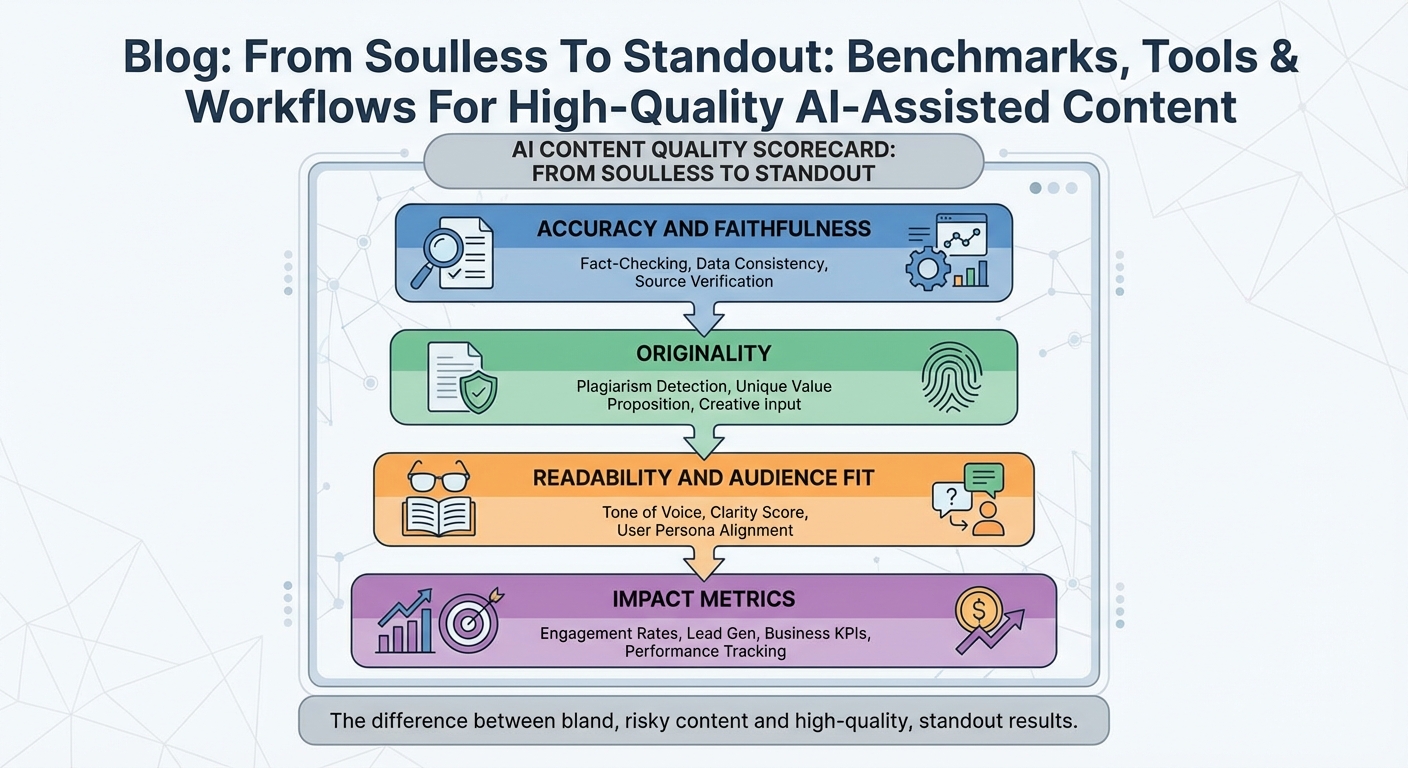 Blog: From Soulless To Standout: Benchmarks, Tools & Workflows For High-Quality AI-Assisted Content

AI CONTENT QUALITY SCORECARD: FROM SOULLESS TO STANDOUT

ACCURACY AND FAITHFULNESS

Fact-Checking, Data Consistency, Source Verification

ORIGINALITY

Plagiarism Detection, Unique Value Proposition, Creative input

READABILITY AND AUDIENCE FIT

Tone of Voice, Clarity Score, User Persona Alignment

?

IMPACT METRICS

Engagement Rates, Lead Gen, Business KPIs, Performance Tracking

$

The difference between bland, risky content and high-quality, standout results.